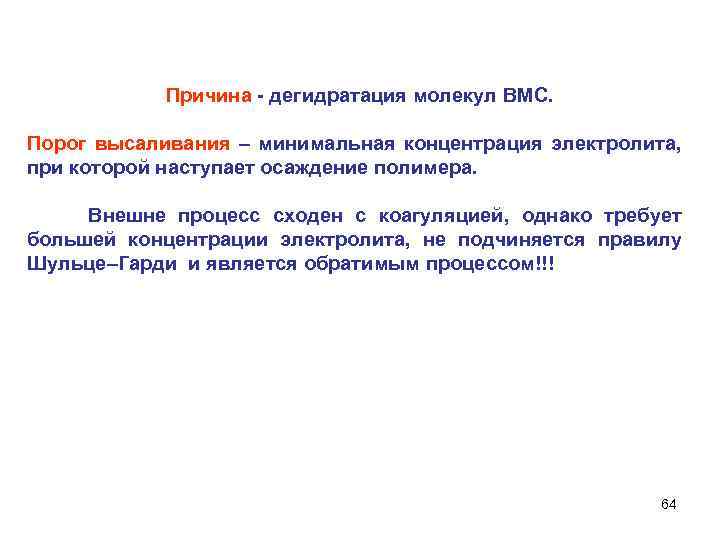 Причина - дегидратация молекул ВМС.

Порог высаливания – минимальная концентрация электролита, при которой наступает осаждение полимера.

Внешне процесс сходен с коагуляцией, однако требует большей концентрации электролита, не подчиняется правилу Шульце–Гарди и является обратимым процессом!!!

64